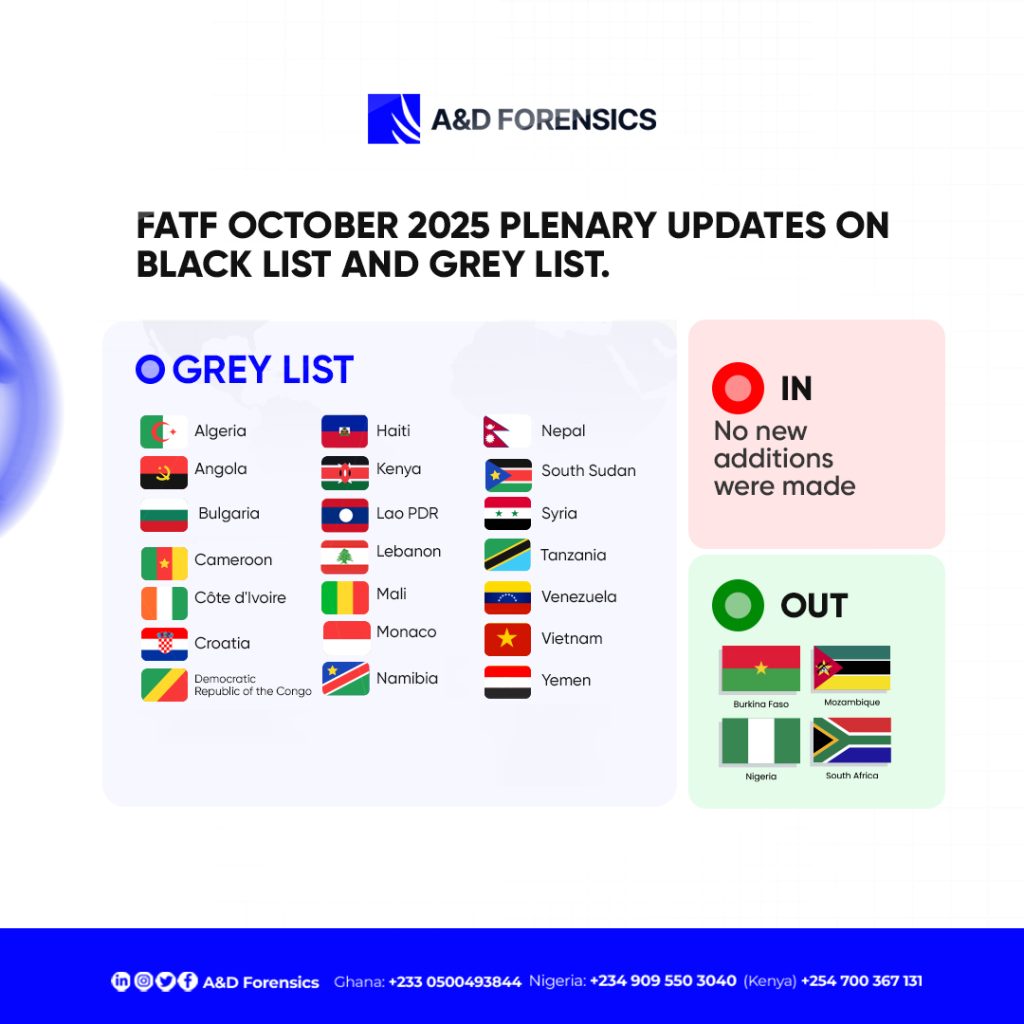 A&D FORENSICS

FATF OCTOBER 2025 PLENARY UPDATES ON BLACK LIST AND GREY LIST.

GREY LIST

Algeria
Angola
Bulgaria
Cameroon
Côte d'Ivoire
Croatia
Democratic Republic of the Congo

Haiti
Kenya
Lao PDR
Lebanon
Mali
Monaco
Namibia

Nepal
South Sudan
Syria
Tanzania
Venezuela
Vietnam
Yemen

IN
No new additions were made

OUT
Burkina Faso
Mozambique
Nigeria
South Africa

A&D Forensics Ghana: +233 0500493844 Nigeria: +234 909 550 3040 (Kenya) +254 700 367 131